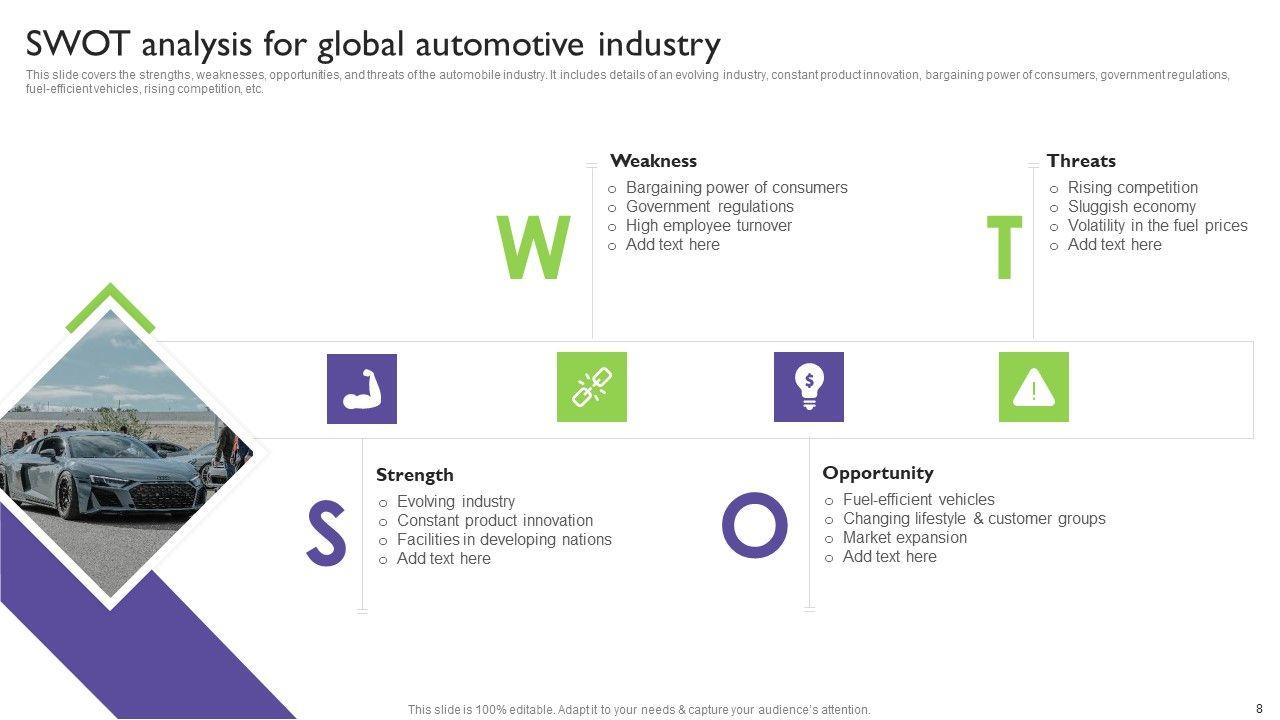 SWOT analysis for global automotive industry

This slide covers the strengths, weaknesses, opportunities, and threats of the automobile industry. It includes details of an evolving industry, constant product innovation, bargaining power of consumers, government regulations, fuel-efficient vehicles, rising competition, etc.

W

Weakness
o Bargaining power of consumers
o Government regulations
o High employee turnover
o Add text here

T

Threats
o Rising competition
o Sluggish economy
o Volatility in the fuel prices
o Add text here

S

Strength
o Evolving industry
o Constant product innovation
o Facilities in developing nations
o Add text here

O

Opportunity
o Fuel-efficient vehicles
o Changing lifestyle & customer groups
o Market expansion
o Add text here

This slide is 100% editable. Adapt it to your needs & capture your audience's attention.

8